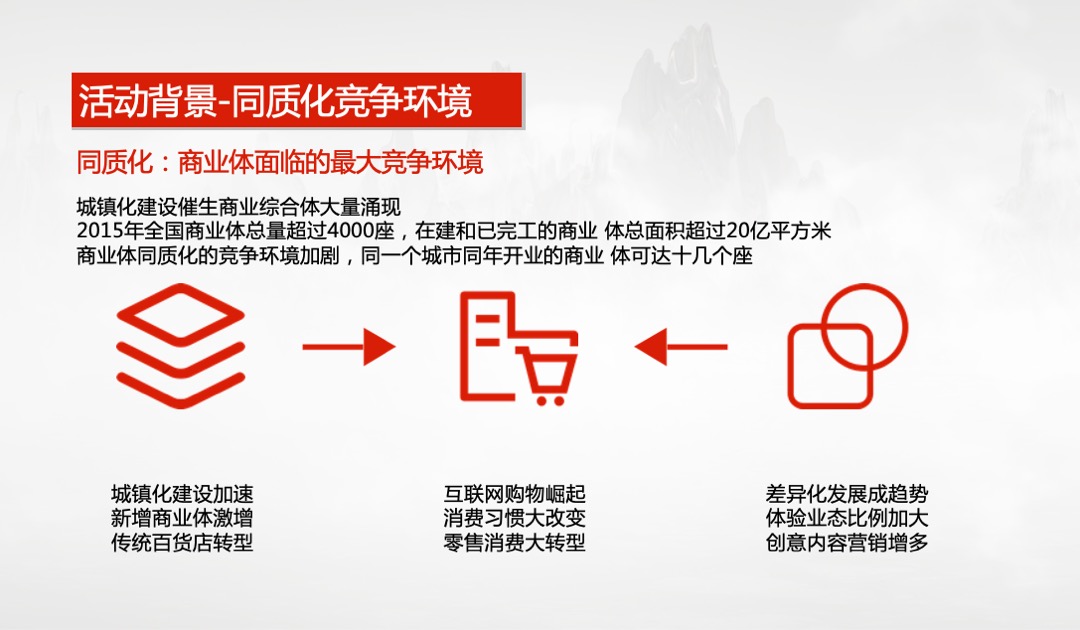 活动背景-同质化竞争环境

同质化：商业体面临的最大竞争环境

城镇化建设催生商业综合体大量涌现
2015年全国商业体总量超过4000座，在建和已完工的商业 体总面积超过20亿平方米
商业体同质化的竞争环境加剧，同一个城市同年开业的商业 体可达十几个座

城镇化建设加速
新增商业体激增
传统百货店转型

互联网购物崛起
消费习惯大改变
零售消费大转型

差异化发展成趋势
体验业态比例加大
创意内容营销增多